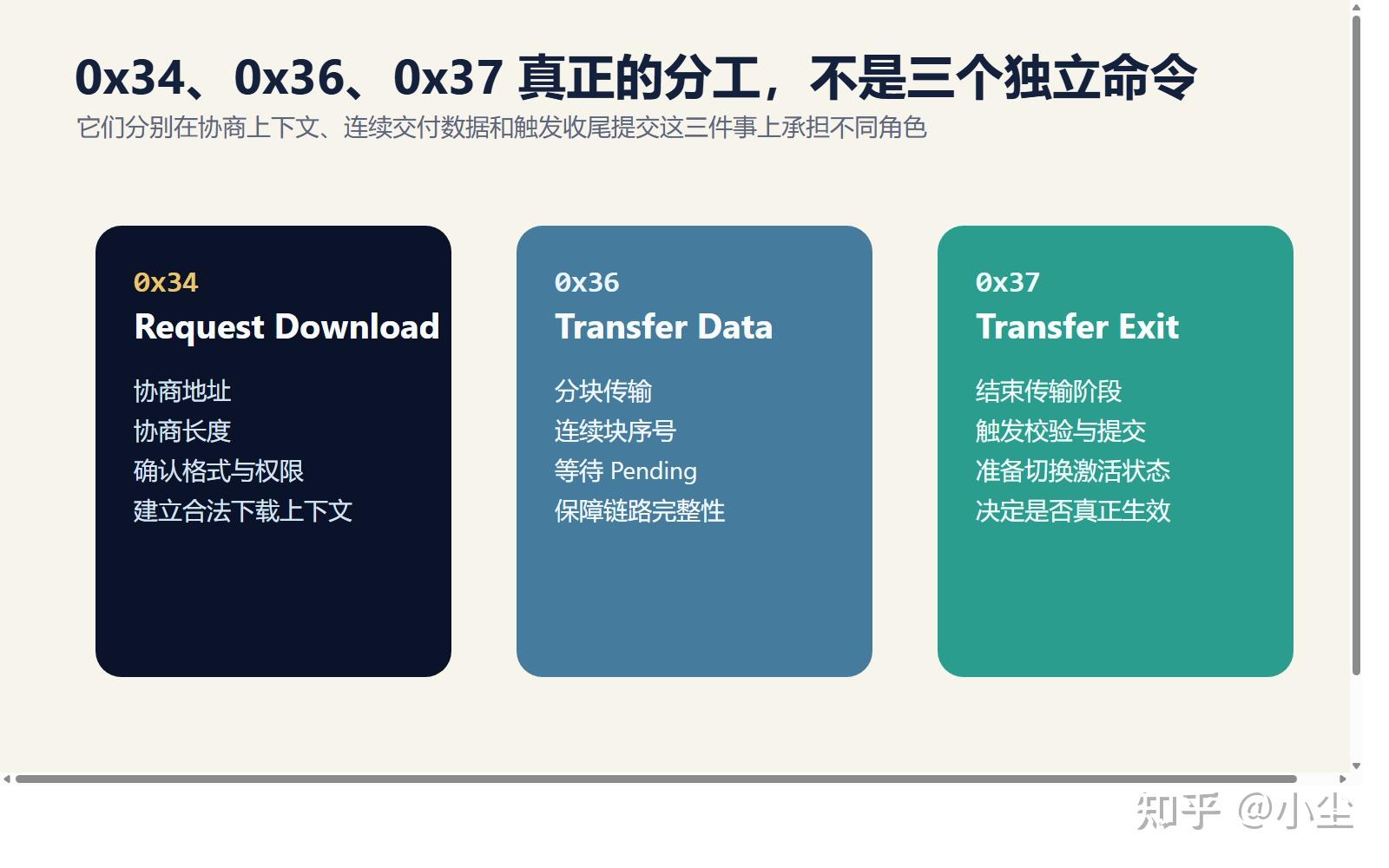 0x34、0x36、0x37 真正的分工，不是三个独立命令

它们分别在协商上下文、连续交付数据和触发收尾提交这三件事上承担不同角色

0x34
Request Download

协商地址
协商长度
确认格式与权限
建立合法下载上下文

0x36
Transfer Data

分块传输
连续块序号
等待 Pending
保障链路完整性

0x37
Transfer Exit

结束传输阶段
触发校验与提交
准备切换激活状态
决定是否真正生效

知乎 @小尘